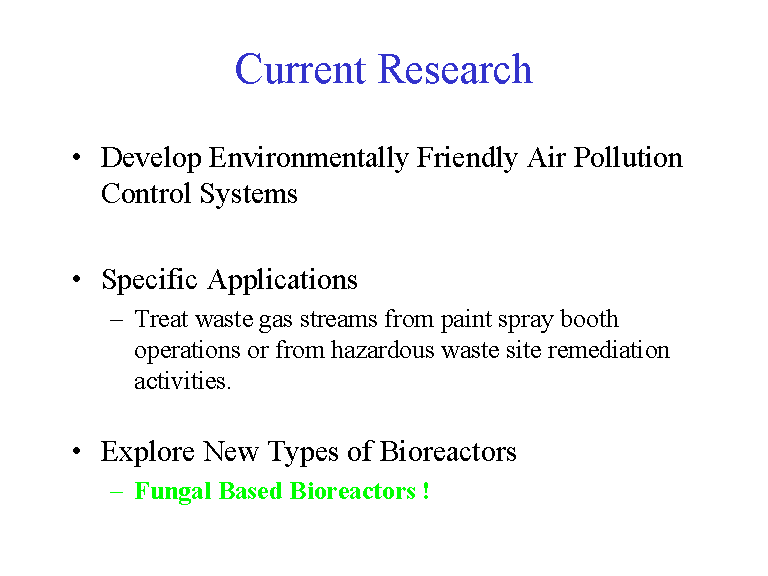 Current Research

• Develop Environmentally Friendly Air Pollution Control Systems

• Specific Applications
– Treat waste gas streams from paint spray booth operations or from hazardous waste site remediation activities.

• Explore New Types of Bioreactors
– Fungal Based Bioreactors !